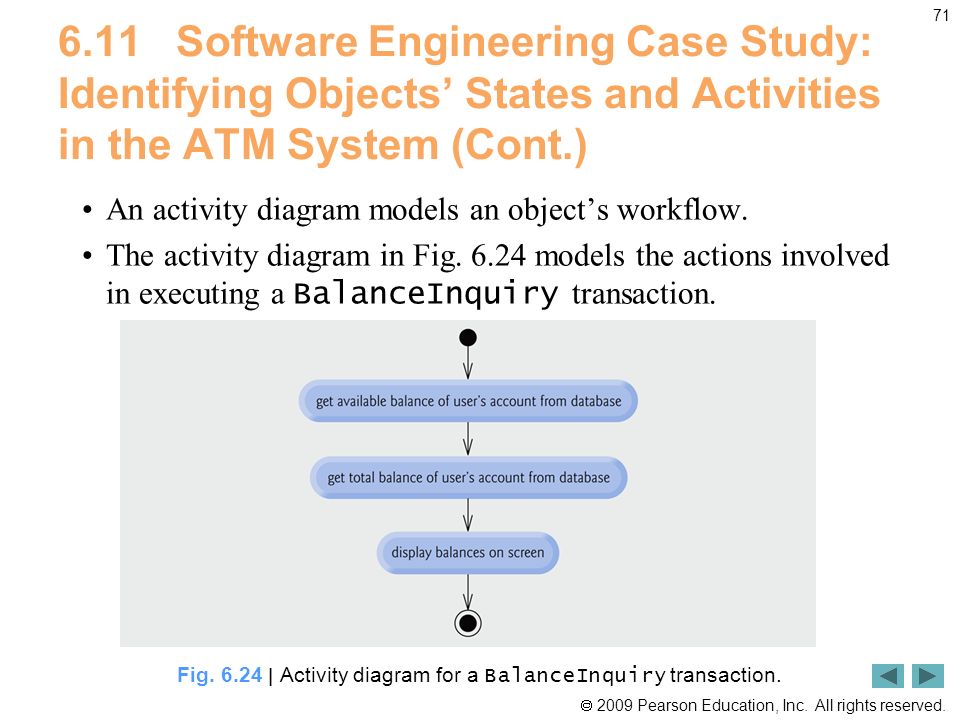 71

6.11 Software Engineering Case Study: Identifying Objects' States and Activities in the ATM System (Cont.)

• An activity diagram models an object's workflow.

• The activity diagram in Fig. 6.24 models the actions involved in executing a BalanceInquiry transaction.

get available balance of user's account from database

get total balance of user's account from database

display balances on screen

Fig. 6.24 | Activity diagram for a BalanceInquiry transaction.

© 2009 Pearson Education, Inc. All rights reserved.